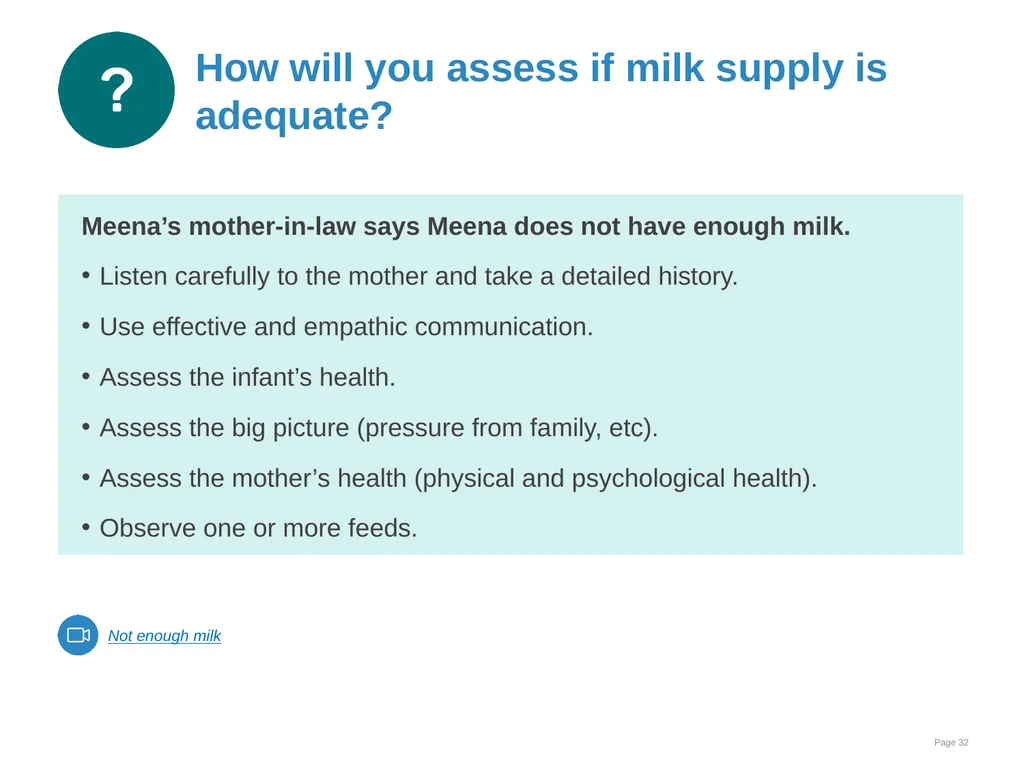 ?

How will you assess if milk supply is adequate?

Meena’s mother-in-law says Meena does not have enough milk.

• Listen carefully to the mother and take a detailed history.

• Use effective and empathic communication.

• Assess the infant’s health.

• Assess the big picture (pressure from family, etc).

• Assess the mother’s health (physical and psychological health).

• Observe one or more feeds.

Not enough milk

Page 32